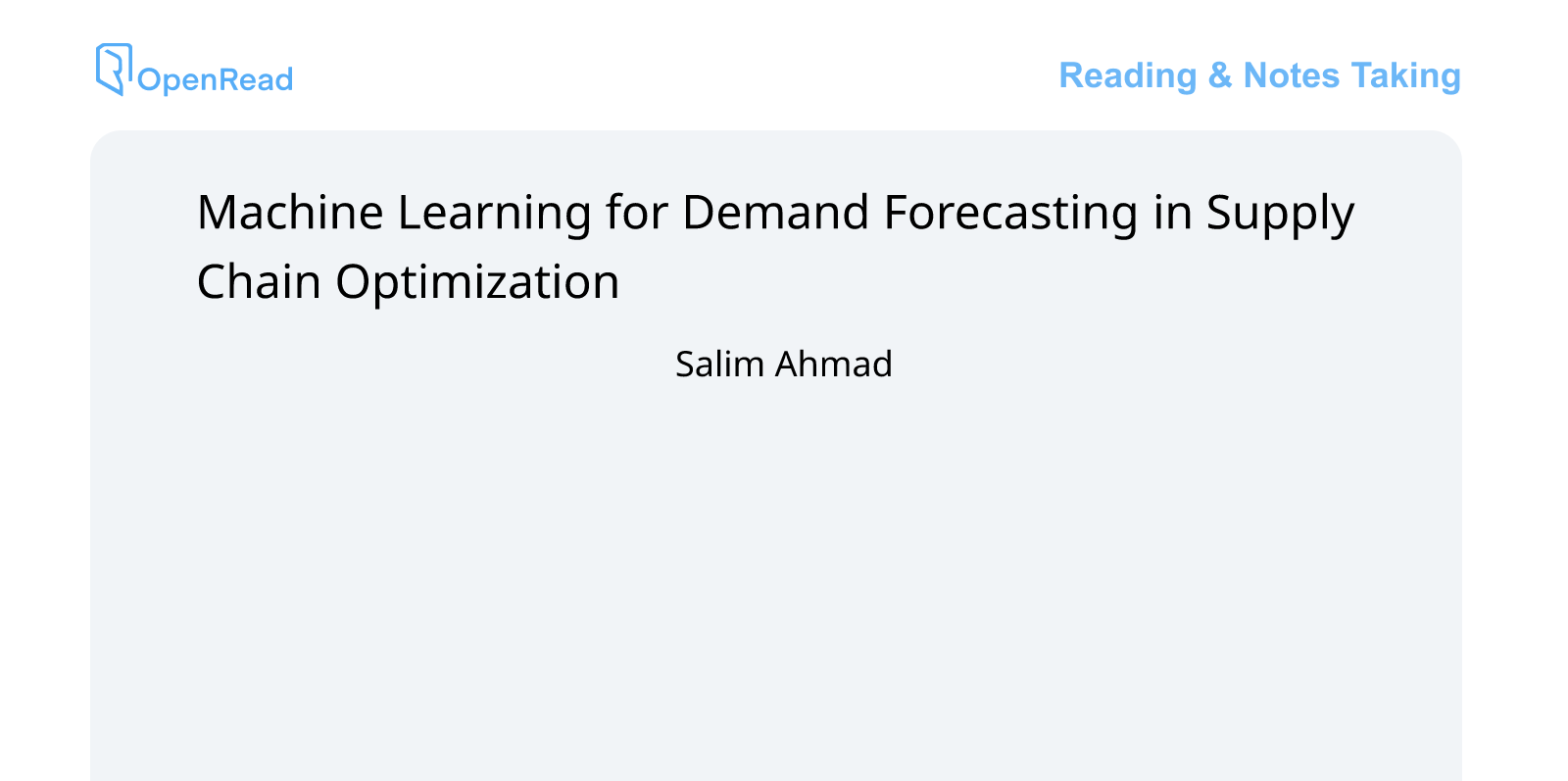 OpenRead

Reading & Notes Taking

Machine Learning for Demand Forecasting in Supply Chain Optimization

Salim Ahmad